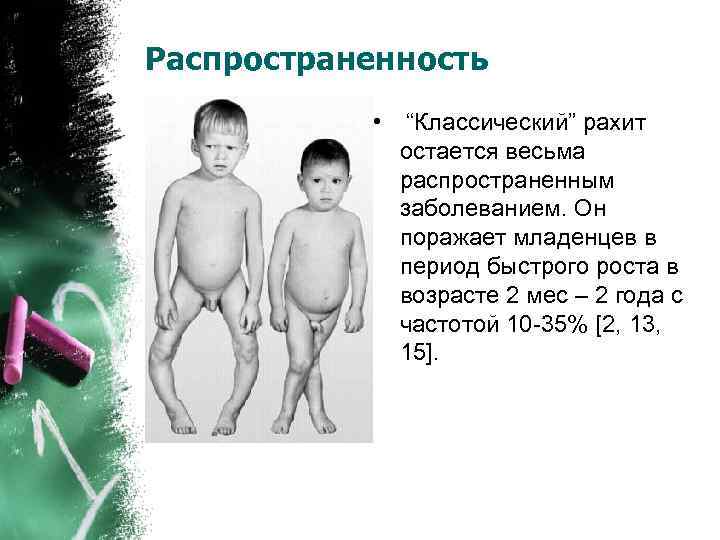 Распространенность

• “Классический” рахит остается весьма распространенным заболеванием. Он поражает младенцев в период быстрого роста в возрасте 2 мес – 2 года с частотой 10-35% [2, 13, 15].